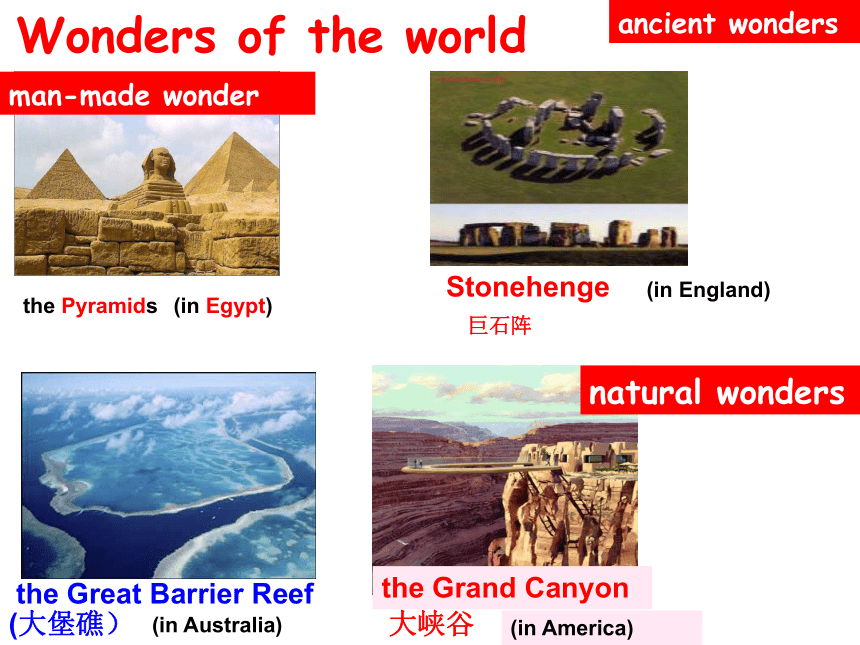 Wonders of the world

ancient wonders

man-made wonder

the Pyramids (in Egypt)

Stonehenge (in England)
巨石阵

natural wonders

the Great Barrier Reef
(大堡礁） (in Australia)

the Grand Canyon
大峡谷 (in America)